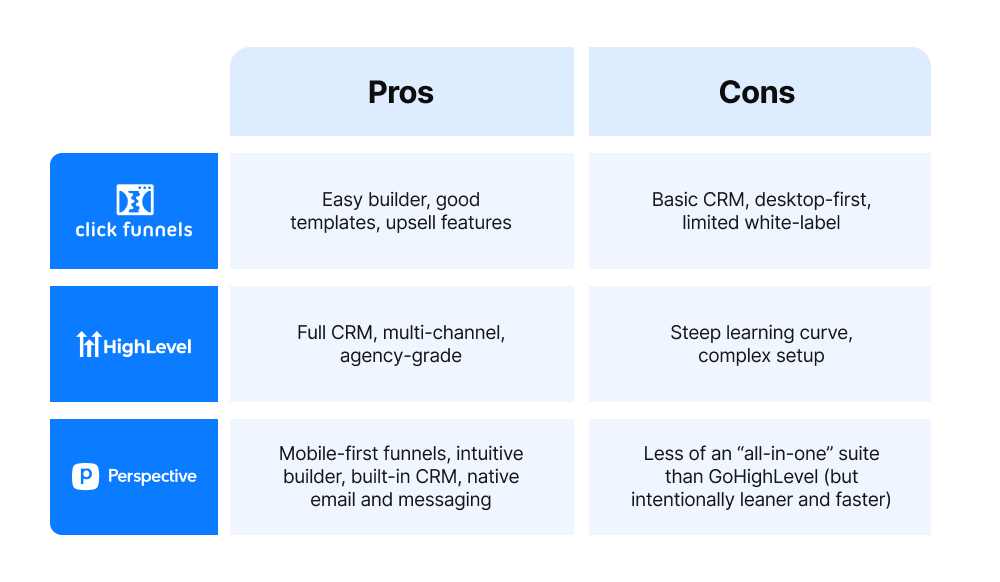 | | Pros | Cons |
|---|---|---|
| click funnels | Easy builder, good templates, upsell features | Basic CRM, desktop-first, limited white-label |
| HighLevel | Full CRM, multi-channel, agency-grade | Steep learning curve, complex setup |
| Perspective | Mobile-first funnels, intuitive builder, built-in CRM, native email and messaging | Less of an “all-in-one” suite than GoHighLevel (but intentionally leaner and faster) |